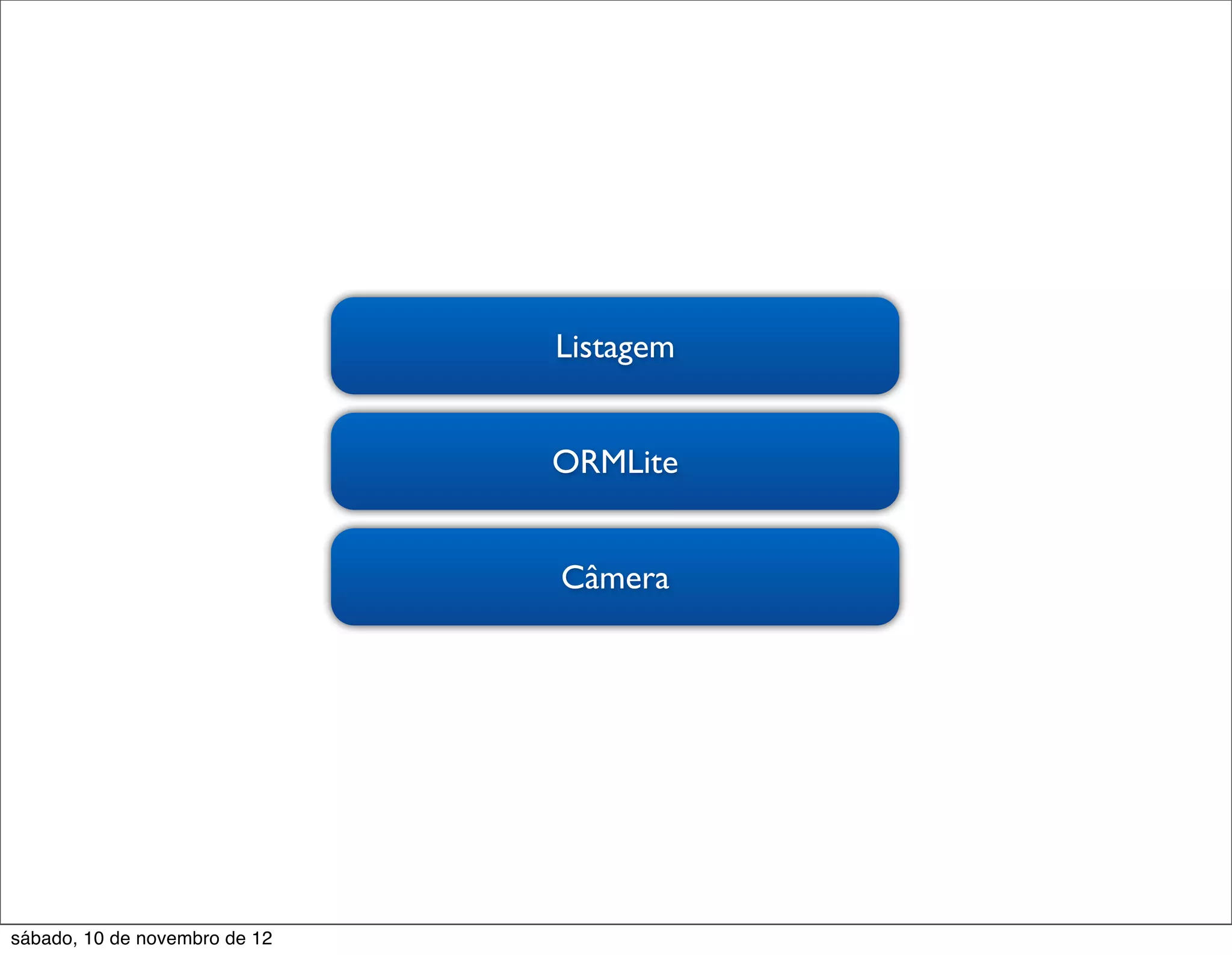 Listagem

ORMLite

Câmera

sábado, 10 de novembro de 12